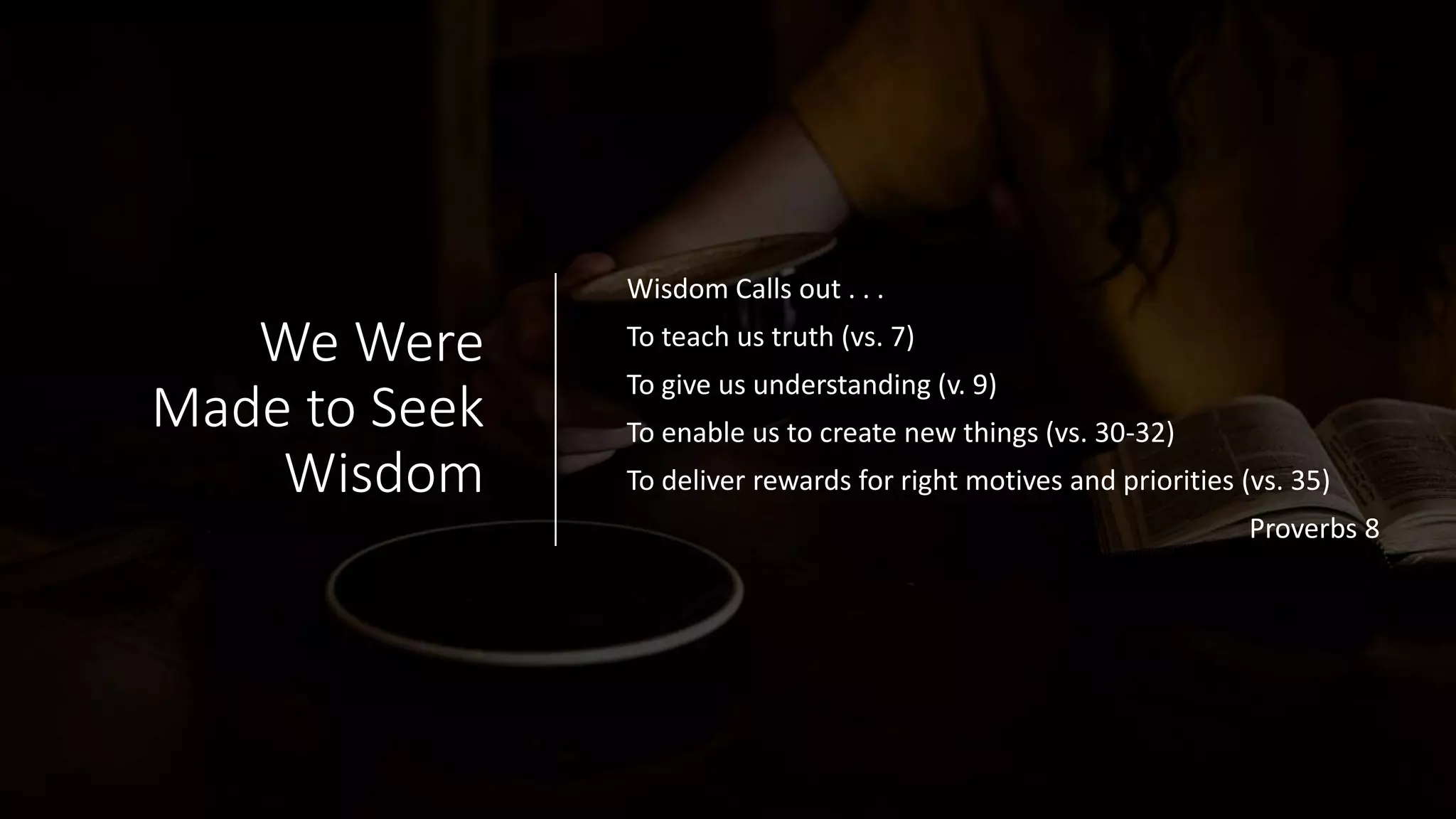 We Were Made to Seek Wisdom

Wisdom Calls out . . .

To teach us truth (vs. 7)

To give us understanding (v. 9)

To enable us to create new things (vs. 30-32)

To deliver rewards for right motives and priorities (vs. 35)

Proverbs 8